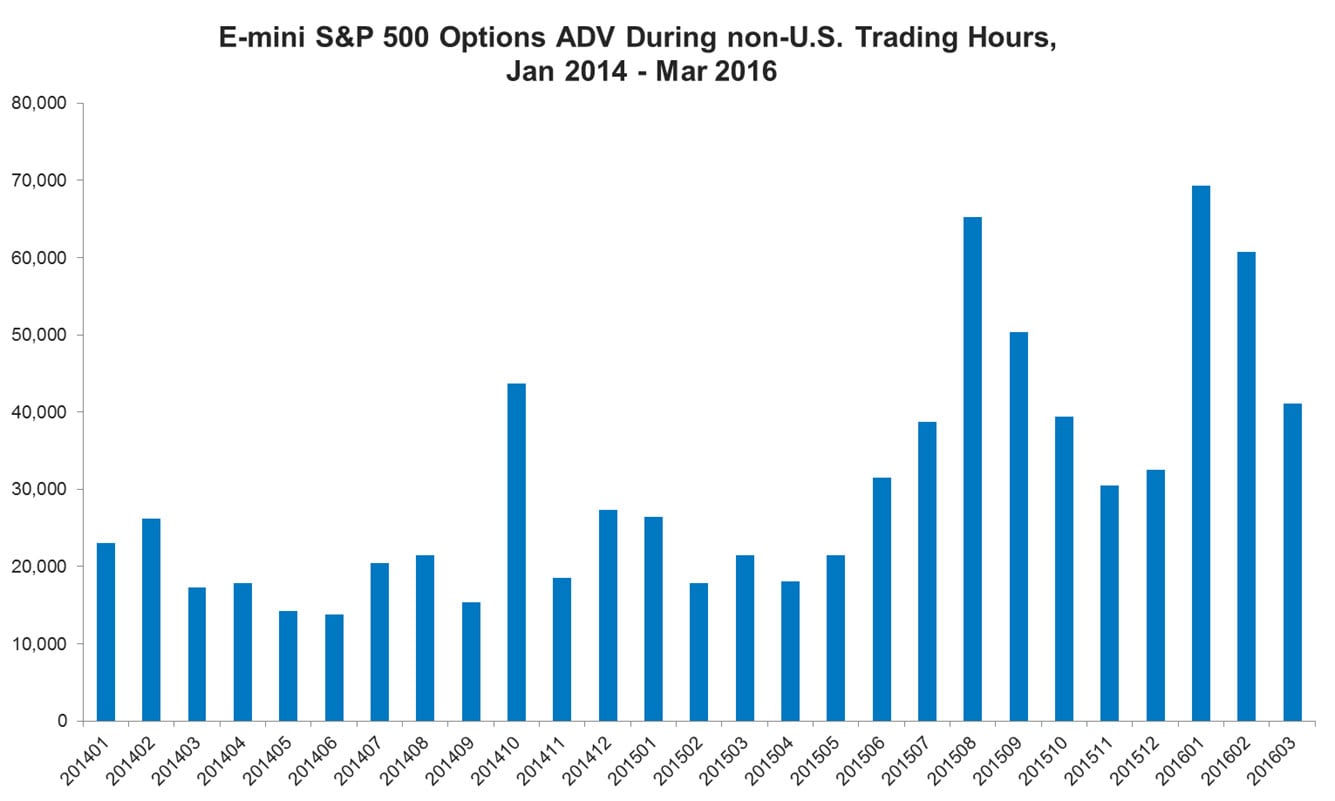 E-mini S&P 500 Options ADV During non-U.S. Trading Hours, Jan 2014 - Mar 2016

80,000
70,000
60,000
50,000
40,000
30,000
20,000
10,000
0

201401
201402
201403
201404
201405
201406
201407
201408
201409
201410
201411
201412
201501
201502
201503
201504
201505
201506
201507
201508
201509
201510
201511
201512
201601
201602
201603